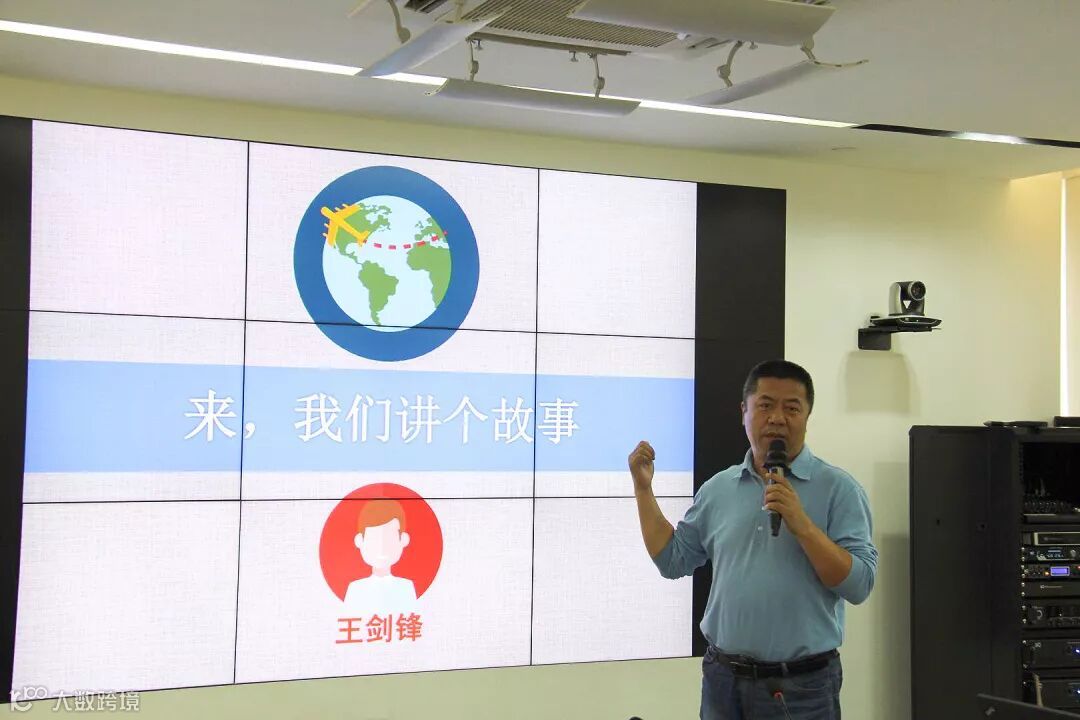 来，我们讲个故事

王剑锋

大数跨境